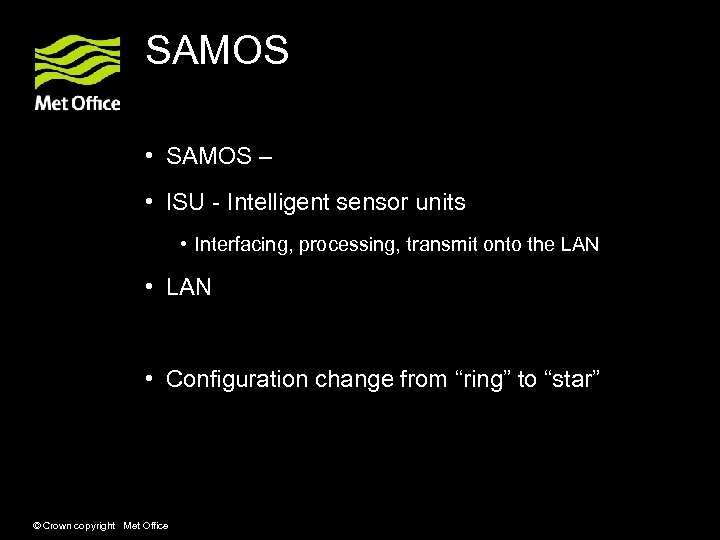 Met Office

SAMOS

• SAMOS –

• ISU - Intelligent sensor units

• Interfacing, processing, transmit onto the LAN

• LAN

• Configuration change from “ring” to “star”

© Crown copyright Met Office